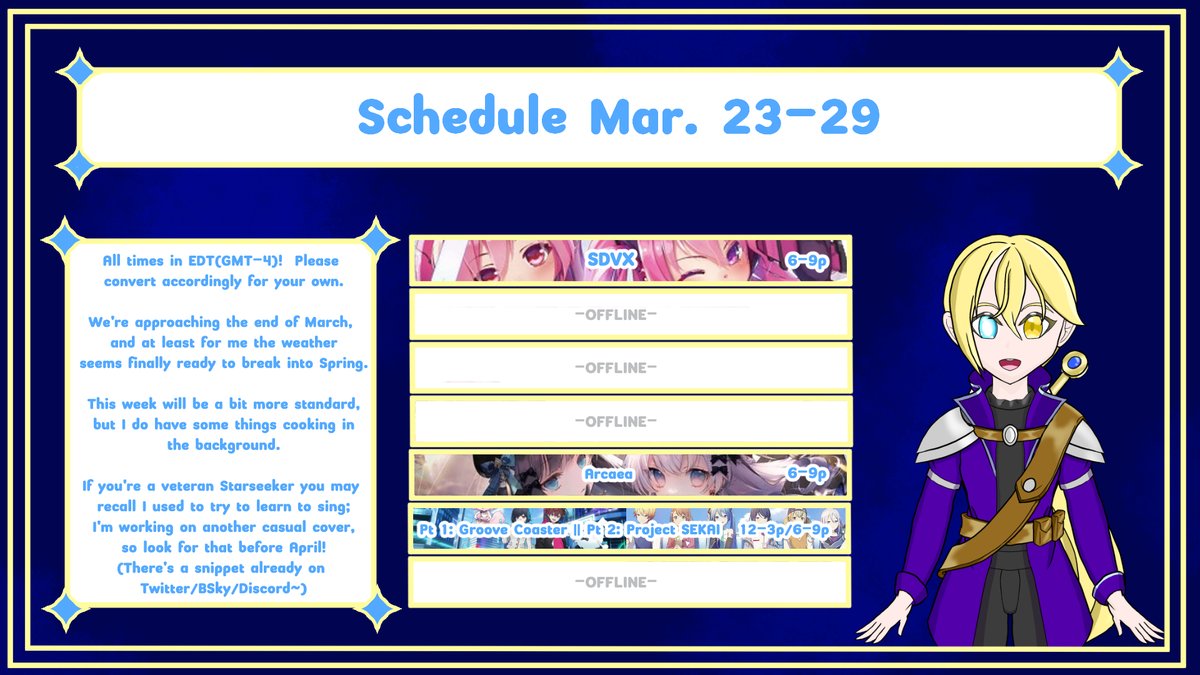 Schedule Mar. 23-29

All times in EDT(GMT-4)! Please convert accordingly for your own.

We're approaching the end of March, and at least for me the weather seems finally ready to break into Spring.

This week will be a bit more standard, but I do have some things cooking in the background.

If you're a veteran Starseeker you may recall I used to try to learn to sing; I'm working on another casual cover, so look for that before April! (There's a snippet already on Twitter/BSky/Discord~)

SDVX 6-9p

-OFFLINE-

-OFFLINE-

-OFFLINE-

Arcaea 6-9p

Pt 1: Groove Coaster || Pt 2: Project SEKAI 12-3p/6-9p

-OFFLINE-